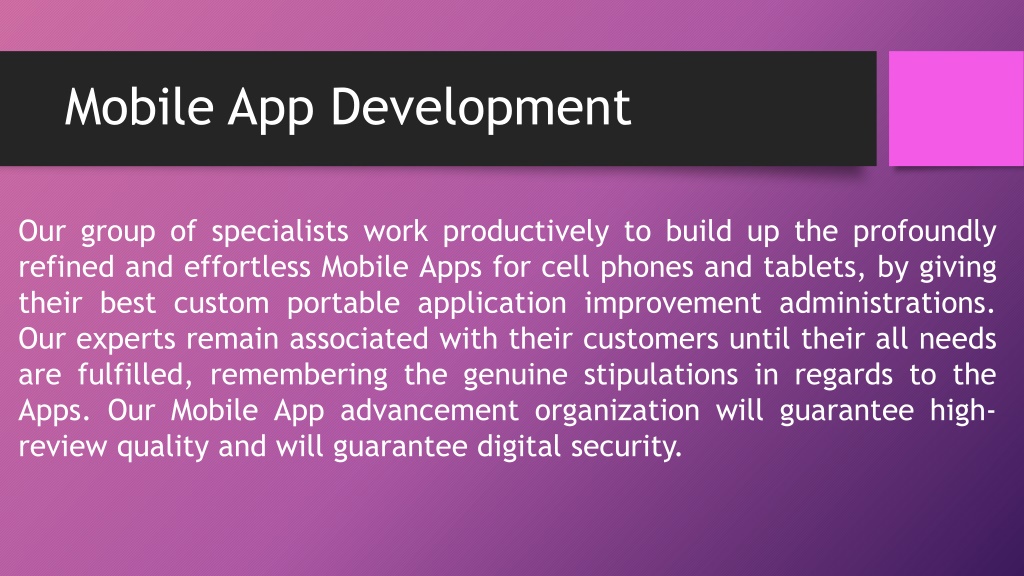 Mobile App Development

Our group of specialists work productively to build up the profoundly refined and effortless Mobile Apps for cell phones and tablets, by giving their best custom portable application improvement administrations. Our experts remain associated with their customers until their all needs are fulfilled, remembering the genuine stipulations in regards to the Apps. Our Mobile App advancement organization will guarantee high-review quality and will guarantee digital security.